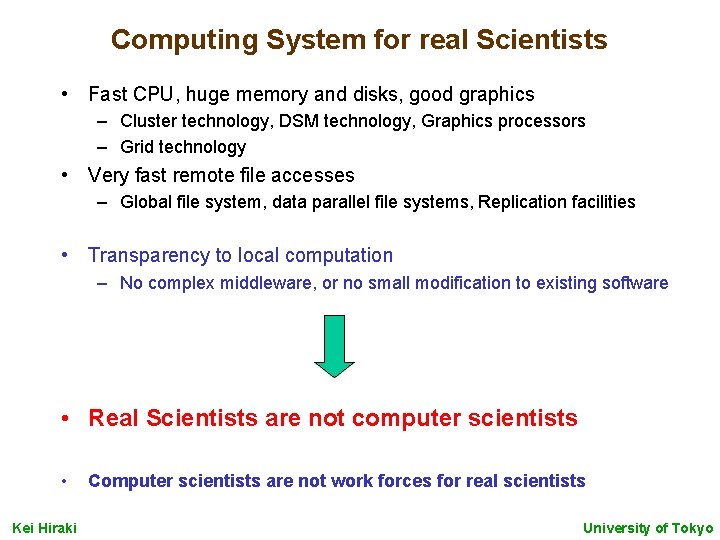 Computing System for real Scientists

• Fast CPU, huge memory and disks, good graphics
  – Cluster technology, DSM technology, Graphics processors
  – Grid technology
• Very fast remote file accesses
  – Global file system, data parallel file systems, Replication facilities

• Transparency to local computation
  – No complex middleware, or no small modification to existing software

• Real Scientists are not computer scientists

• Computer scientists are not work forces for real scientists

Kei Hiraki

University of Tokyo